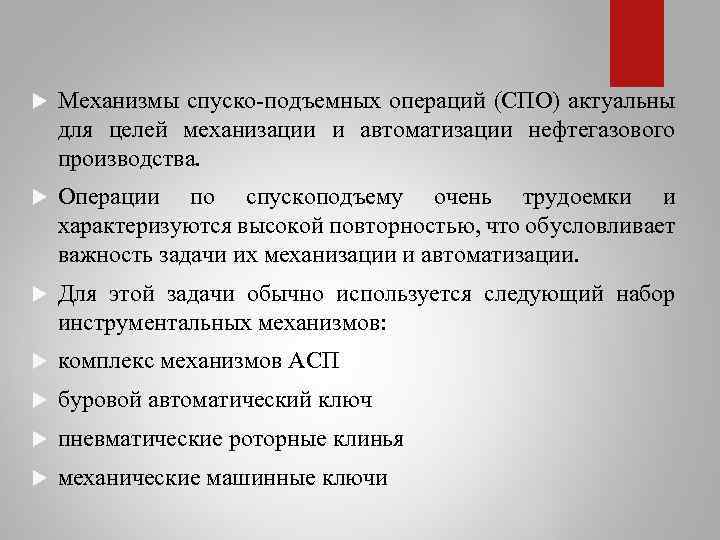 Механизмы спуско-подъемных операций (СПО) актуальны для целей механизации и автоматизации нефтегазового производства.

Операции по спускоподъему очень трудоемки и характеризуются высокой повторностью, что обусловливает важность задачи их механизации и автоматизации.

Для этой задачи обычно используется следующий набор инструментальных механизмов:

комплекс механизмов АСП

буровой автоматический ключ

пневматические роторные клинья

механические машинные ключи